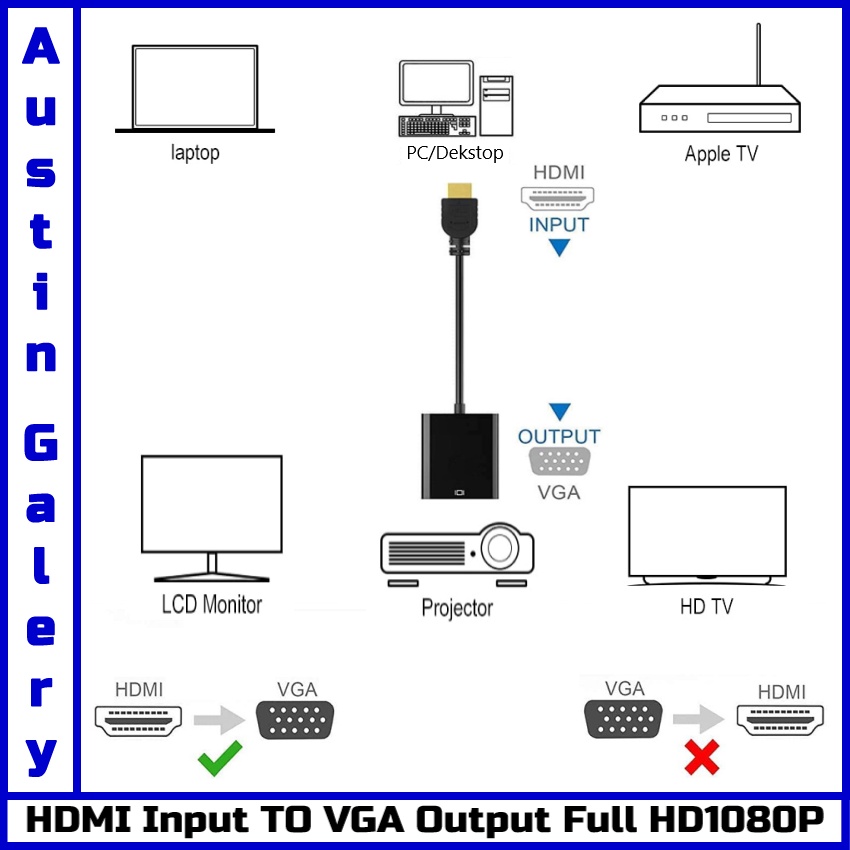 Austin Galery

laptop

PC/Dekstop

Apple TV

HDMI
INPUT

OUTPUT
VGA

LCD Monitor

Projector

HD TV

HDMI
VGA

VGA
HDMI

HDMI Input TO VGA Output Full HD1080P